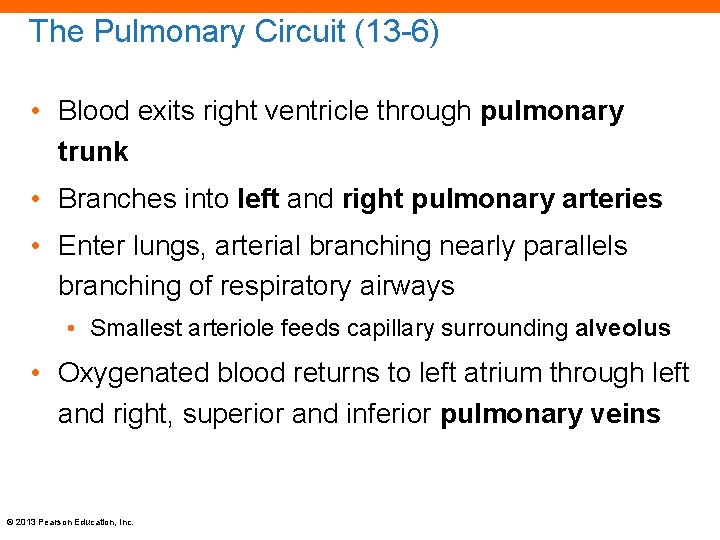 The Pulmonary Circuit (13-6)

• Blood exits right ventricle through pulmonary trunk

• Branches into left and right pulmonary arteries

• Enter lungs, arterial branching nearly parallels branching of respiratory airways

• Smallest arteriole feeds capillary surrounding alveolus

• Oxygenated blood returns to left atrium through left and right, superior and inferior pulmonary veins

© 2013 Pearson Education, Inc.